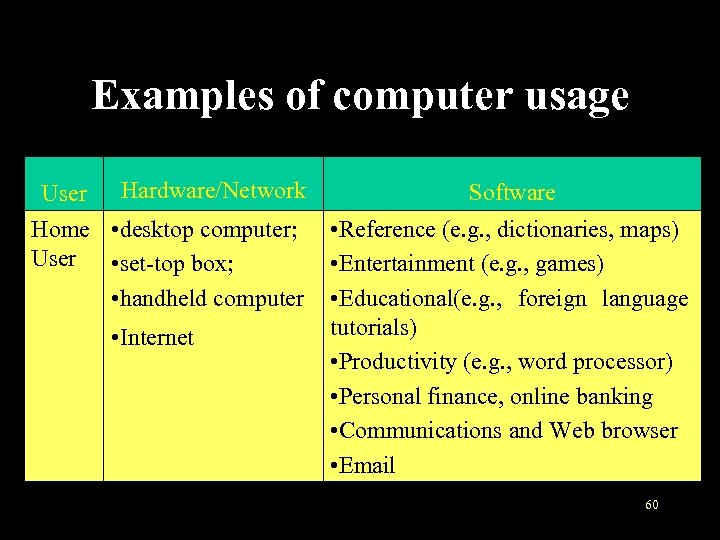 Examples of computer usage

| User | Hardware/Network | Software |
|---|---|---|
| Home User | •desktop computer; •set-top box; •handheld computer •Internet | •Reference (e.g., dictionaries, maps) •Entertainment (e.g., games) •Educational(e.g., foreign language tutorials) •Productivity (e.g., word processor) •Personal finance, online banking •Communications and Web browser •Email |

60